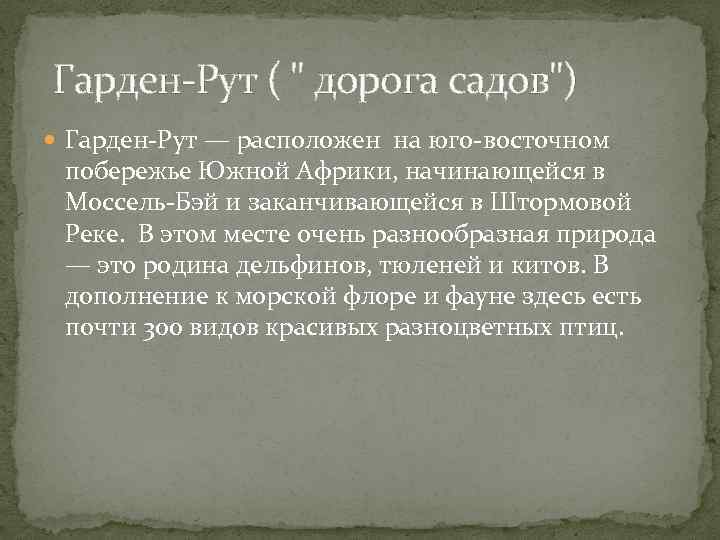 Гарден-Рут ( " дорога садов")

Гарден-Рут — расположен на юго-восточном побережье Южной Африки, начинающейся в Моссель-Бэй и заканчивающейся в Штормовой Реке. В этом месте очень разнообразная природа — это родина дельфинов, тюленей и китов. В дополнение к морской флоре и фауне здесь есть почти 300 видов красивых разноцветных птиц.